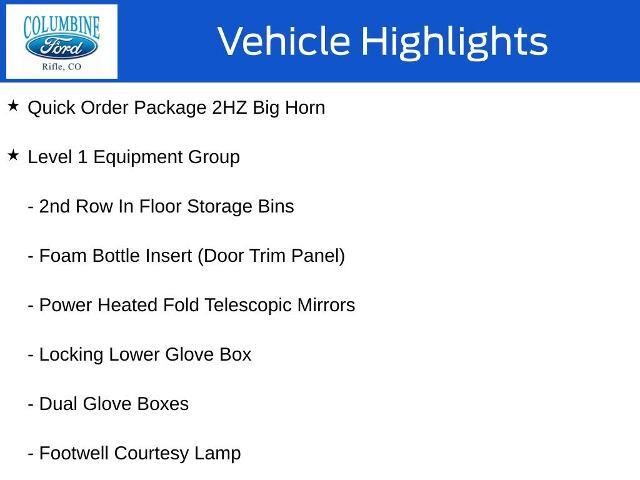 COLUMBINE
Ford
Rifle, CO

Vehicle Highlights

★ Quick Order Package 2HZ Big Horn

★ Level 1 Equipment Group

- 2nd Row In Floor Storage Bins

- Foam Bottle Insert (Door Trim Panel)

- Power Heated Fold Telescopic Mirrors

- Locking Lower Glove Box

- Dual Glove Boxes

- Footwell Courtesy Lamp